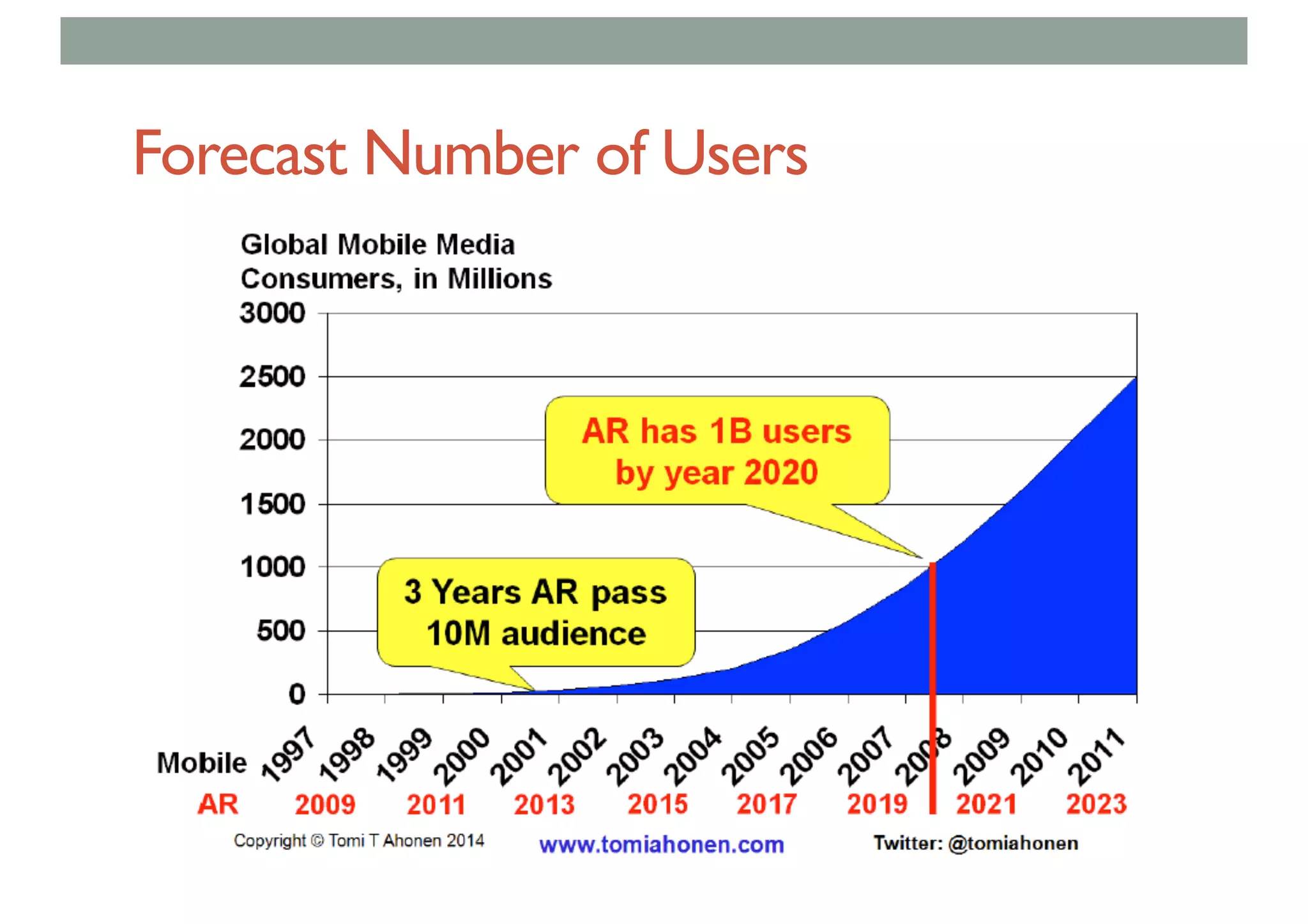 Forecast Number of Users

Global Mobile Media Consumers, in Millions

3000
2500
2000
1500
1000
500
0

AR has 1B users by year 2020

3 Years AR pass 10M audience

Mobile 1997 1998 1999 2000 2001 2002 2003 2004 2005 2006 2007 2008 2009 2010 2011

AR 2009 2011 2013 2015 2017 2019 2021 2023

Copyright © Tomi T Ahonen 2014 www.tomiahonen.com Twitter: @tomiahonen